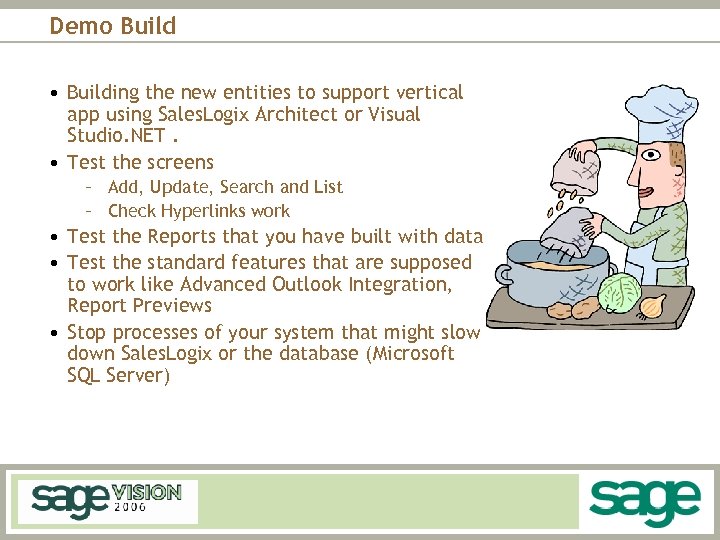 Demo Build

• Building the new entities to support vertical app using SalesLogix Architect or Visual Studio.NET .
• Test the screens
  – Add, Update, Search and List
  – Check Hyperlinks work
• Test the Reports that you have built with data
• Test the standard features that are supposed to work like Advanced Outlook Integration, Report Previews
• Stop processes of your system that might slow down SalesLogix or the database (Microsoft SQL Server)

sage VISION 2006

sage